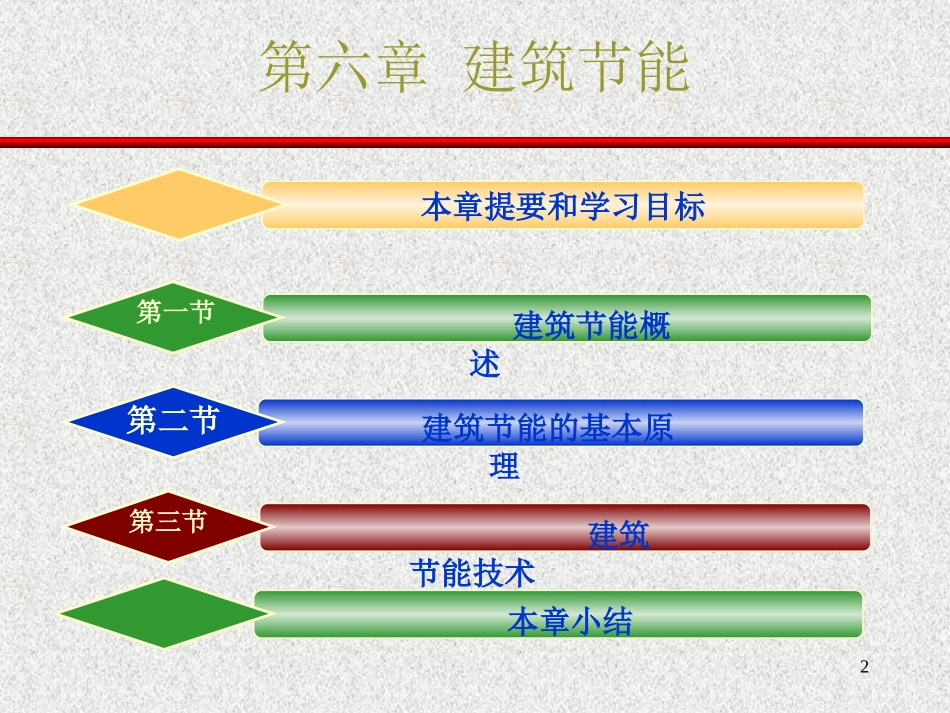 第六章 建筑节能

本章提要和学习目标

第一节

建筑节能概述

第二节

建筑节能的基本原理

第三节

建筑节能技术

本章小结

2